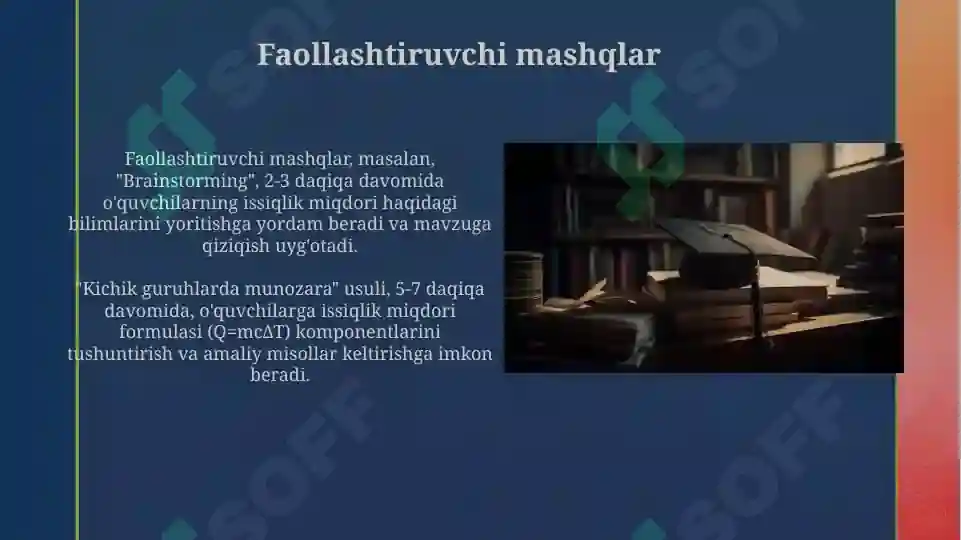 Faollashtiruvchi mashqlar

Faollashtiruvchi mashqlar, masalan, "Brainstorming", 2-3 daqiqa davomida o'quvchilarning issiqlik miqdori haqidagi bilimlarini yoritishga yordam beradi va mavzuga qiziqish uyg'otadi.

"Kichik guruhlarda munozara" usuli, 5-7 daqiqa davomida, o'quvchilarga issiqlik miqdori formulasi ($Q=mc\Delta T$) komponentlarini tushuntirish va amaliy misollar keltirishga imkon beradi.

SOFF SOFF SOFF SOFF